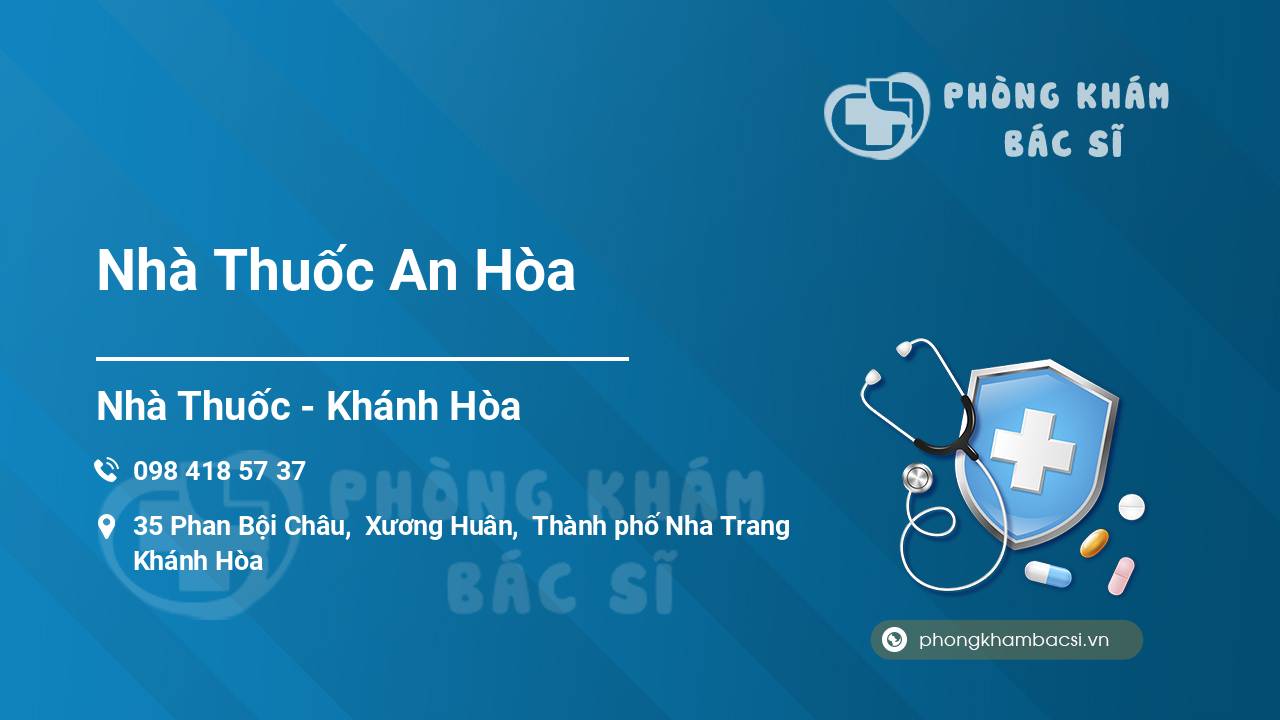 PHÒNG KHÁM
BÁC SĨ

Nhà Thuốc An Hòa

Nhà Thuốc - Khánh Hòa

098 418 57 37

35 Phan Bội Châu, Xương Huân, Thành phố Nha Trang Khánh Hòa

PHÒNG KHÁM
BÁC SĨ

phongkhambacsi.vn